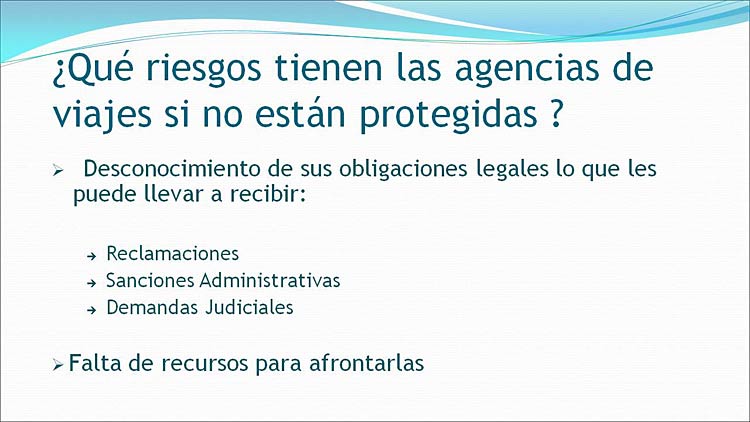 ¿Qué riesgos tienen las agencias de viajes si no están protegidas ?

➢ Desconocimiento de sus obligaciones legales lo que les puede llevar a recibir:

→ Reclamaciones
→ Sanciones Administrativas
→ Demandas Judiciales

➢ Falta de recursos para afrontarlas